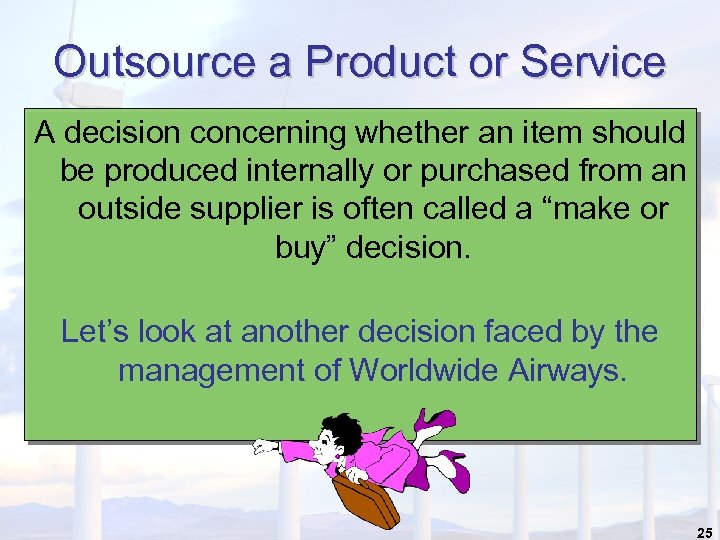 Outsource a Product or Service

A decision concerning whether an item should be produced internally or purchased from an outside supplier is often called a “make or buy” decision.

Let’s look at another decision faced by the management of Worldwide Airways.

25